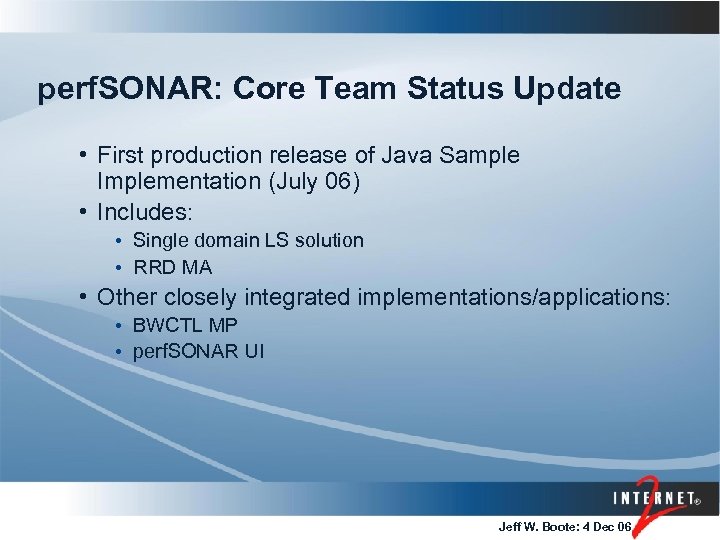 perfSONAR: Core Team Status Update

• First production release of Java Sample Implementation (July 06)
• Includes:
  • Single domain LS solution
  • RRD MA
• Other closely integrated implementations/applications:
  • BWCTL MP
  • perfSONAR UI

INTERNET® 2

Jeff W. Boote: 4 Dec 06